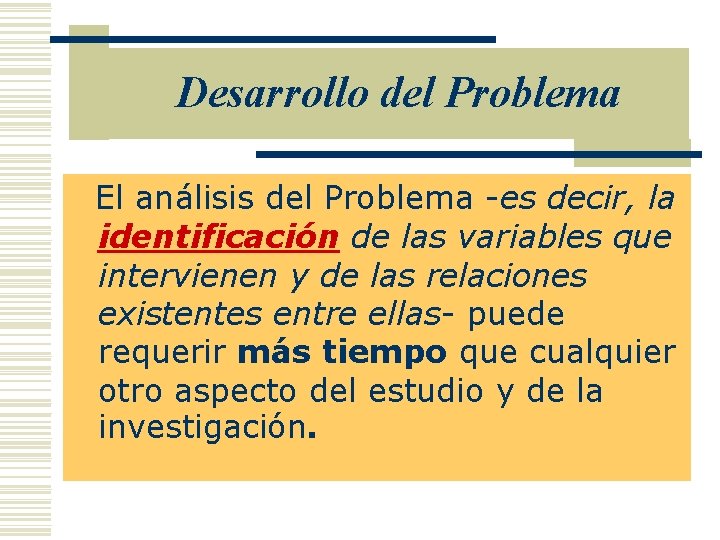 Desarrollo del Problema

El análisis del Problema -es decir, la identificación de las variables que intervienen y de las relaciones existentes entre ellas- puede requerir más tiempo que cualquier otro aspecto del estudio y de la investigación.